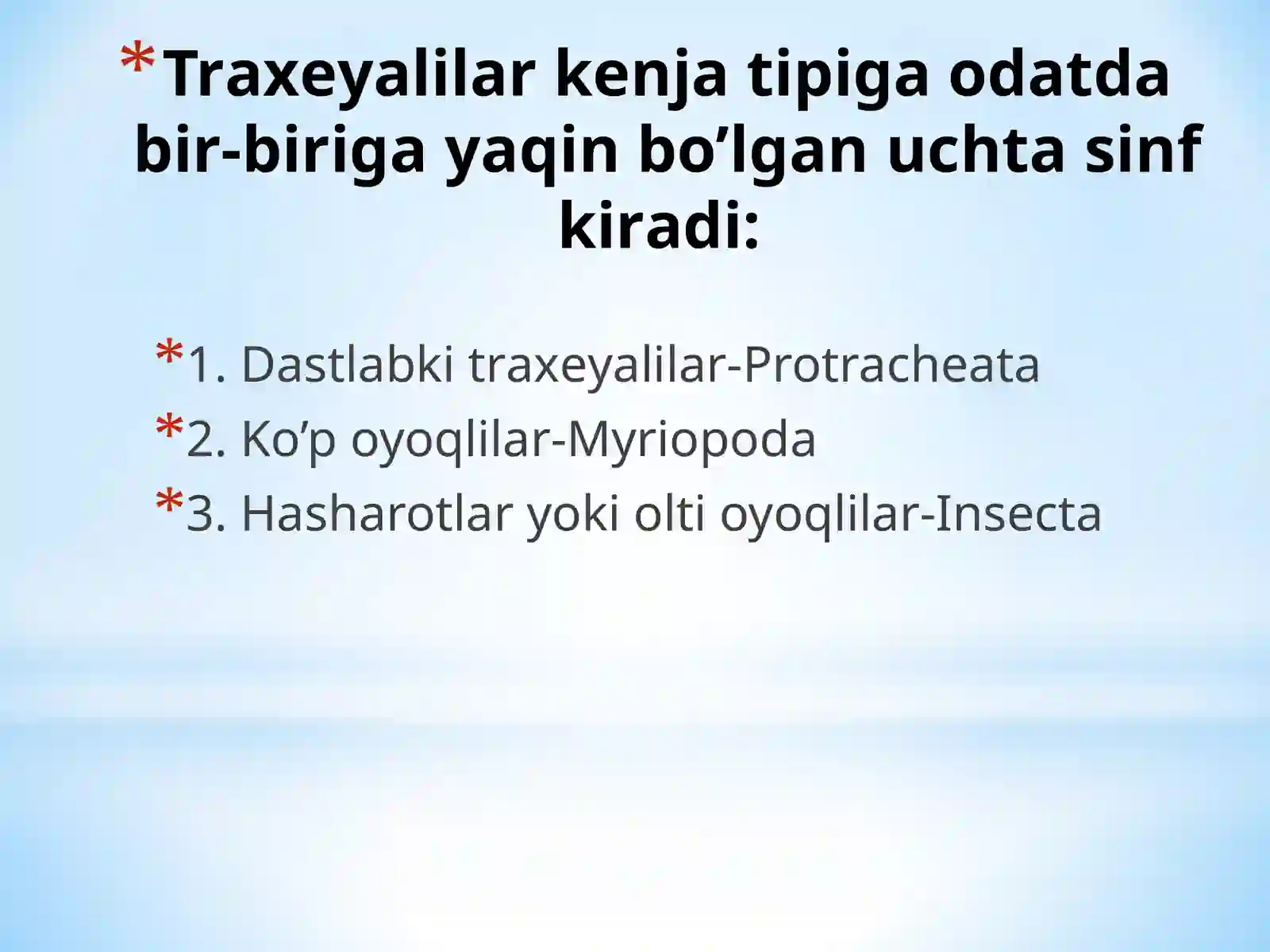 *Traxeyalilar kenja tipiga odatda bir-biriga yaqin bo’lgan uchta sinf kiradi:

*1. Dastlabki traxeyalilar-Protracheata
*2. Ko’p oyoqlilar-Myriopoda
*3. Hasharotlar yoki olti oyoqlilar-Insecta